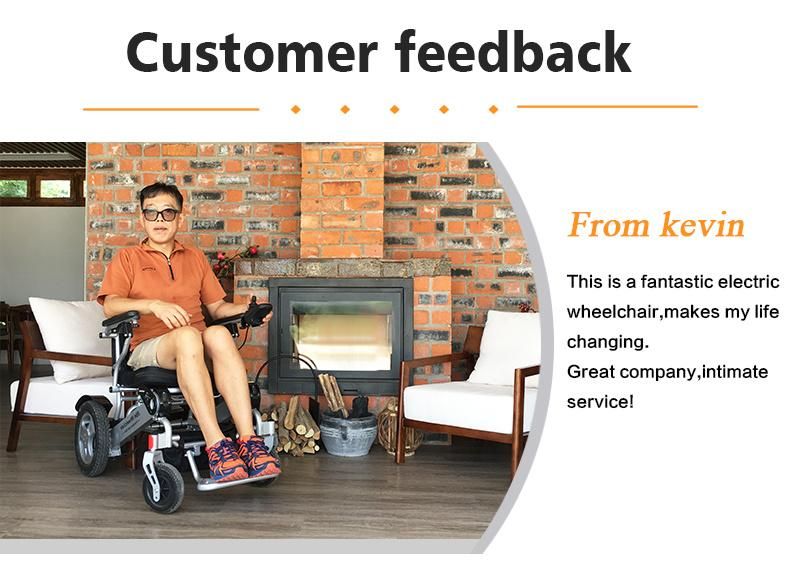 Customer feedback

From kevin

This is a fantastic electric wheelchair,makes my life changing.
Great company,intimate service!